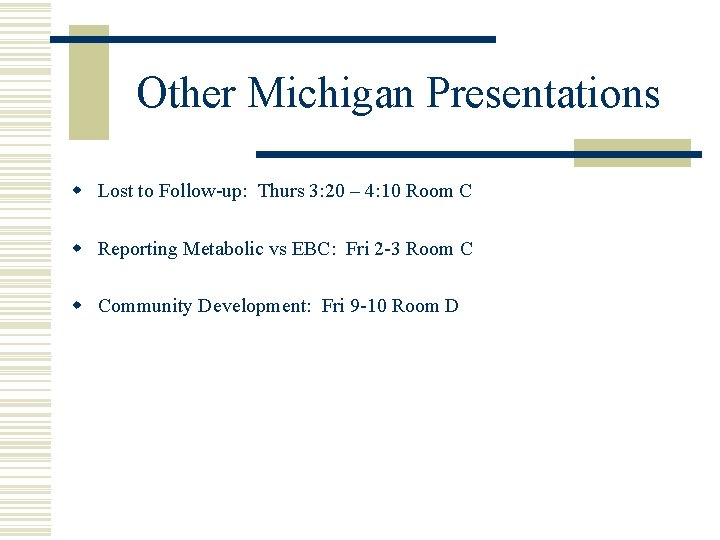 Other Michigan Presentations

- Lost to Follow-up: Thurs 3:20 – 4:10 Room C
- Reporting Metabolic vs EBC: Fri 2-3 Room C
- Community Development: Fri 9-10 Room D